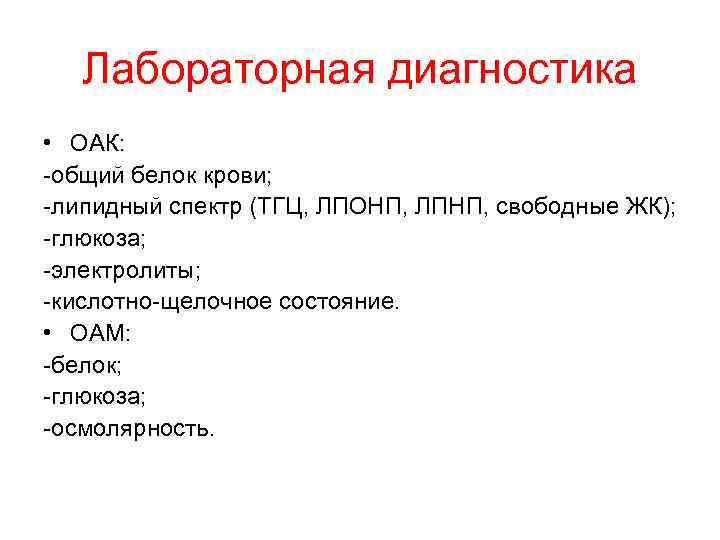 Лабораторная диагностика

• ОАК:
-общий белок крови;
-липидный спектр (ТГЦ, ЛПОНП, ЛПНП, свободные ЖК);
-глюкоза;
-электролиты;
-кислотно-щелочное состояние.
• ОАМ:
-белок;
-глюкоза;
-осмолярность.